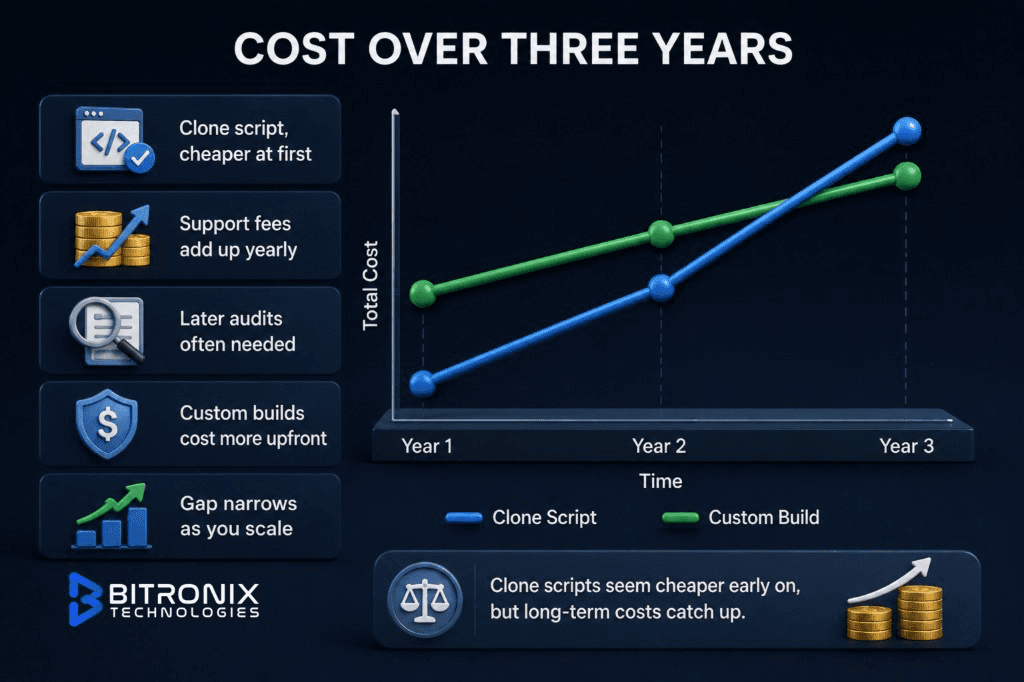 COST OVER THREE YEARS

</>

Clone script, cheaper at first

Support fees add up yearly

Later audits often needed

$

Custom builds cost more upfront

Gap narrows as you scale

BITRONIX TECHNOLOGIES

Total Cost

Year 1

Year 2

Year 3

Time

Clone Script

Custom Build

Clone scripts seem cheaper early on, but long-term costs catch up.